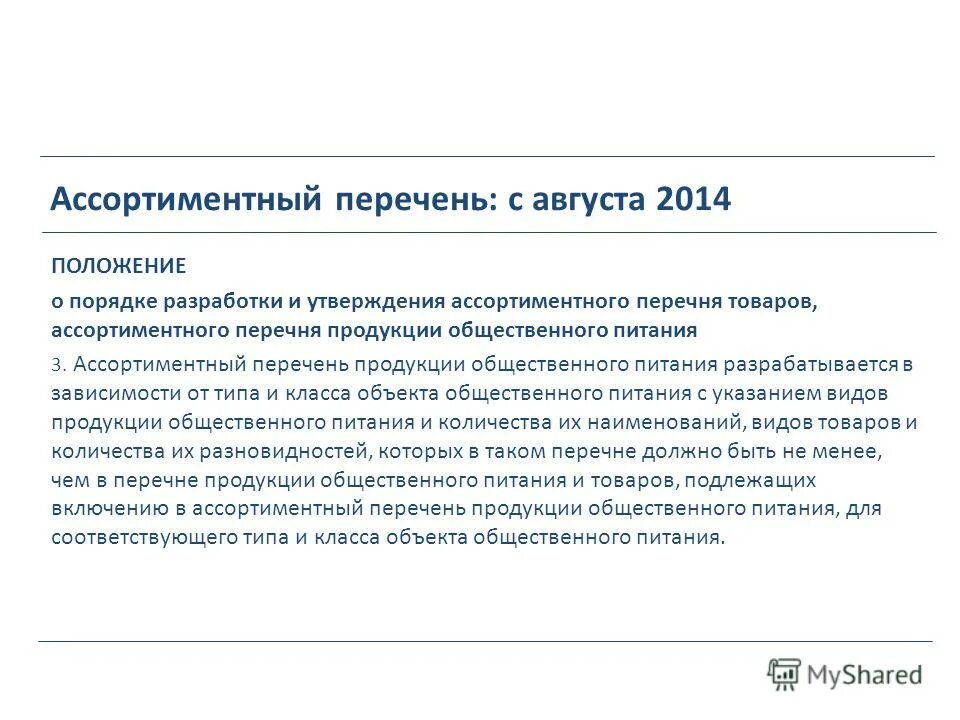 Ассортиментный перечень: с августа 2014

ПОЛОЖЕНИЕ

о порядке разработки и утверждения ассортиментного перечня товаров, ассортиментного перечня продукции общественного питания

3. Ассортиментный перечень продукции общественного питания разрабатывается в зависимости от типа и класса объекта общественного питания с указанием видов продукции общественного питания и количества их наименований, видов товаров и количества их разновидностей, которых в таком перечне должно быть не менее, чем в перечне продукции общественного питания и товаров, подлежащих включению в ассортиментный перечень продукции общественного питания, для соответствующего типа и класса объекта общественного питания.

MyShared